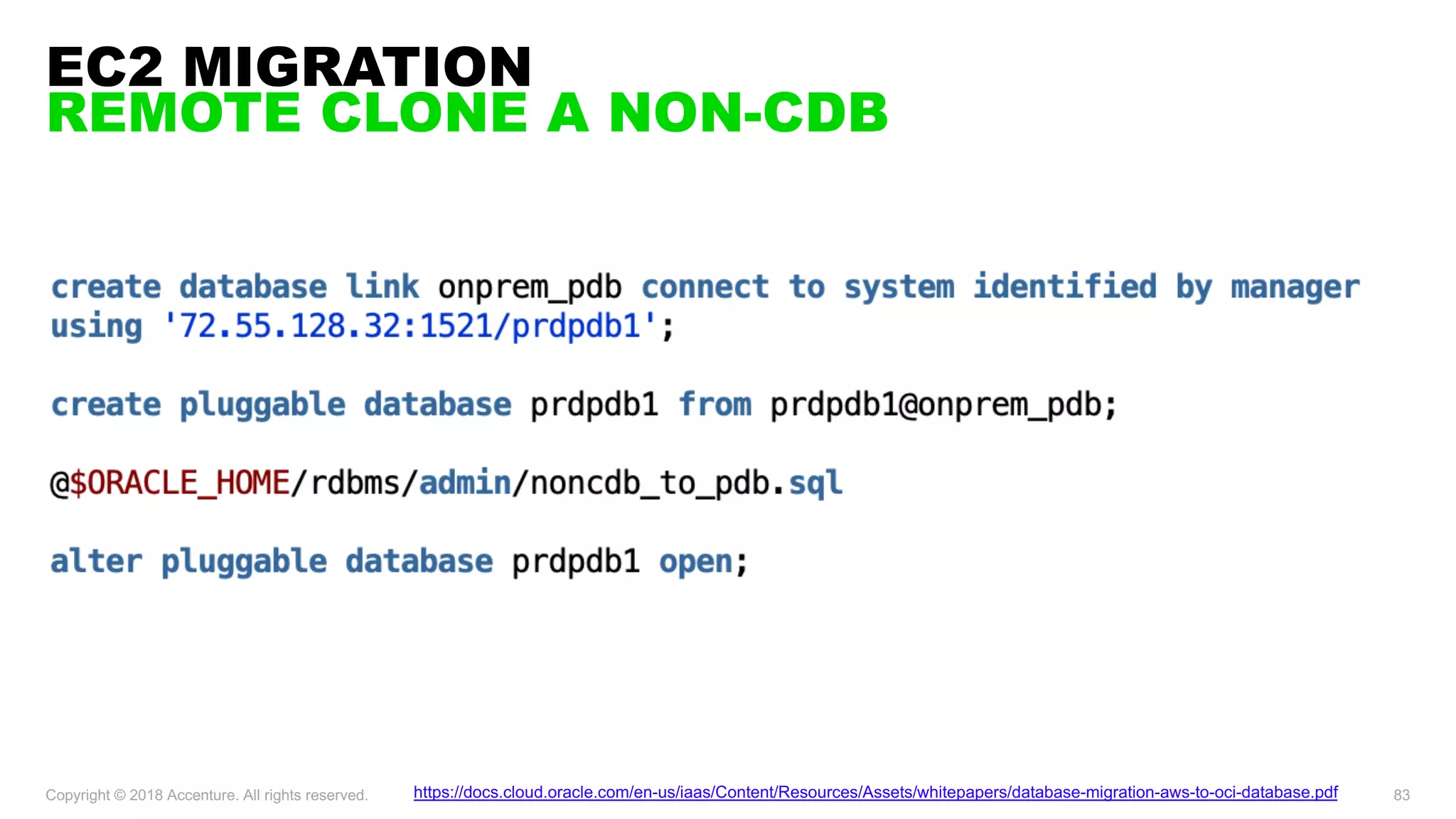 EC2 MIGRATION
REMOTE CLONE A NON-CDB

create database link onprem_pdb connect to system identified by manager using '72.55.128.32:1521/prdpdb1';

create pluggable database prdpdb1 from prdpdb1@onprem_pdb;

@$ORACLE_HOME/rdbms/admin/noncdb_to_pdb.sql

alter pluggable database prdpdb1 open;

Copyright © 2018 Accenture. All rights reserved.

https://docs.cloud.oracle.com/en-us/iaas/Content/Resources/Assets/whitepapers/database-migration-aws-to-oci-database.pdf

83